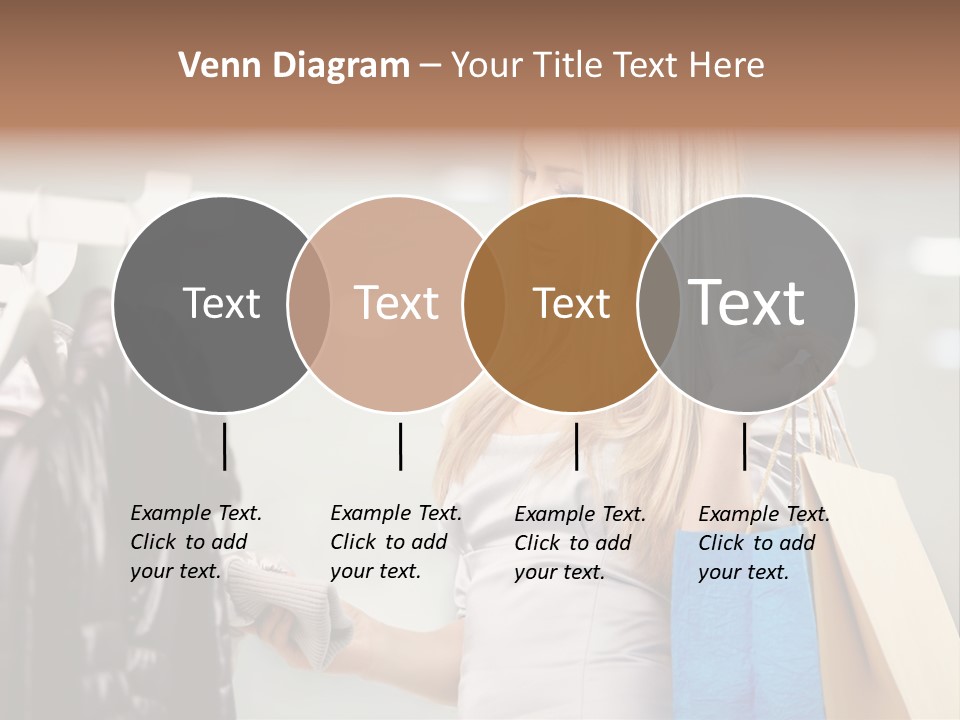 Venn Diagram – Your Title Text Here

Text

Text

Text

Text

Example Text. Click to add your text.

Example Text. Click to add your text.

Example Text. Click to add your text.

Example Text. Click to add your text.